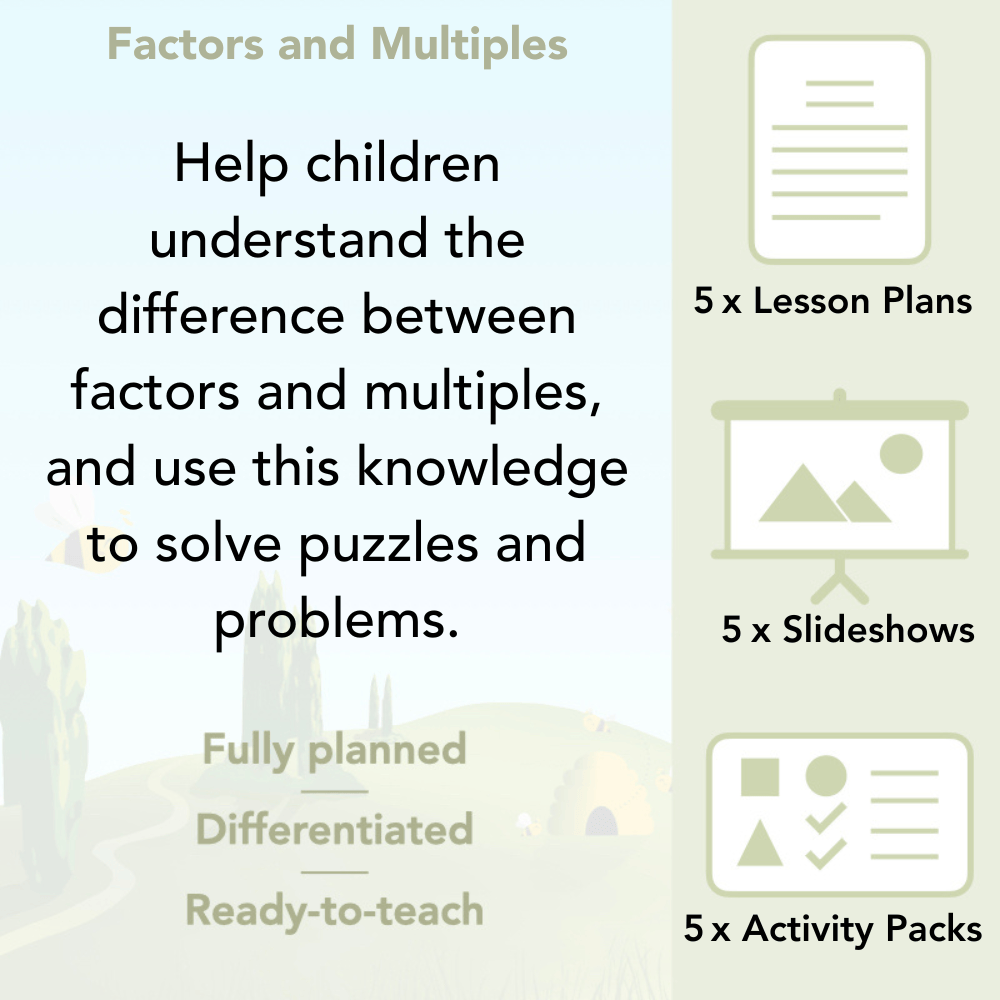 Factors and Multiples

Help children understand the difference between factors and multiples, and use this knowledge to solve puzzles and problems.

Fully planned

Differentiated

Ready-to-teach

5 x Lesson Plans

5 x Slideshows

5 x Activity Packs